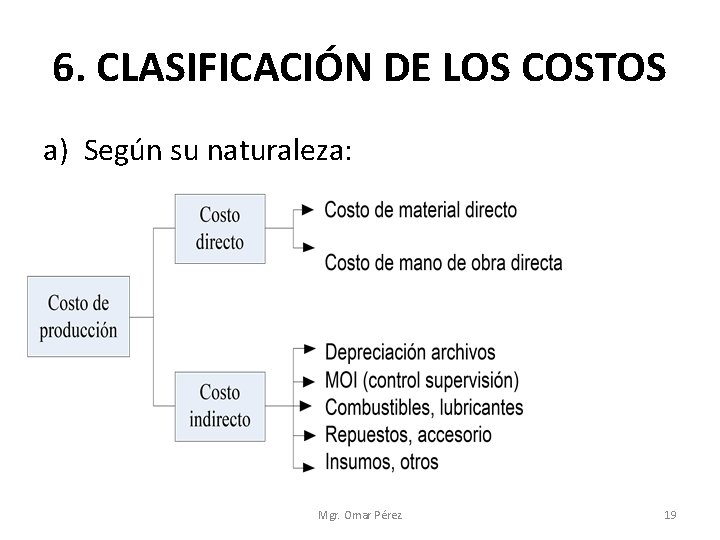 6. CLASIFICACIÓN DE LOS COSTOS

a) Según su naturaleza:

Costo de producción

Costo directo

Costo de material directo

Costo de mano de obra directa

Costo indirecto

Depreciación archivos

MOI (control supervisión)

Combustibles, lubricantes

Repuestos, accesorio

Insumos, otros

Mgr. Omar Pérez

19